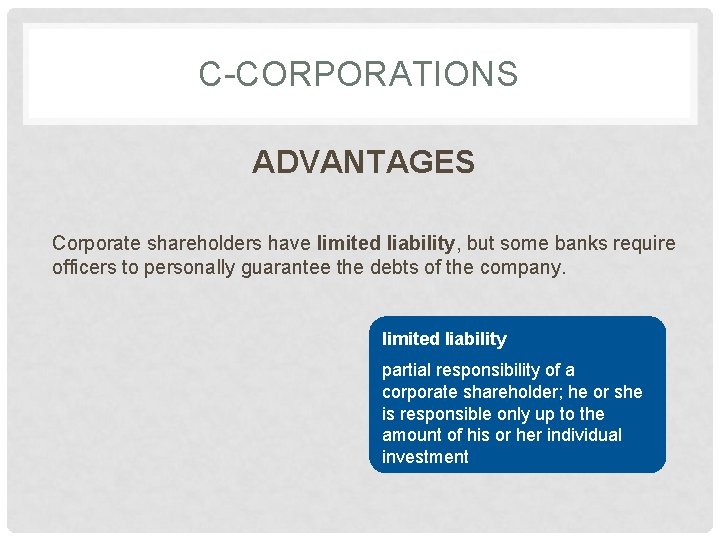 C-CORPORATIONS

ADVANTAGES

Corporate shareholders have limited liability, but some banks require officers to personally guarantee the debts of the company.

limited liability

partial responsibility of a corporate shareholder; he or she is responsible only up to the amount of his or her individual investment